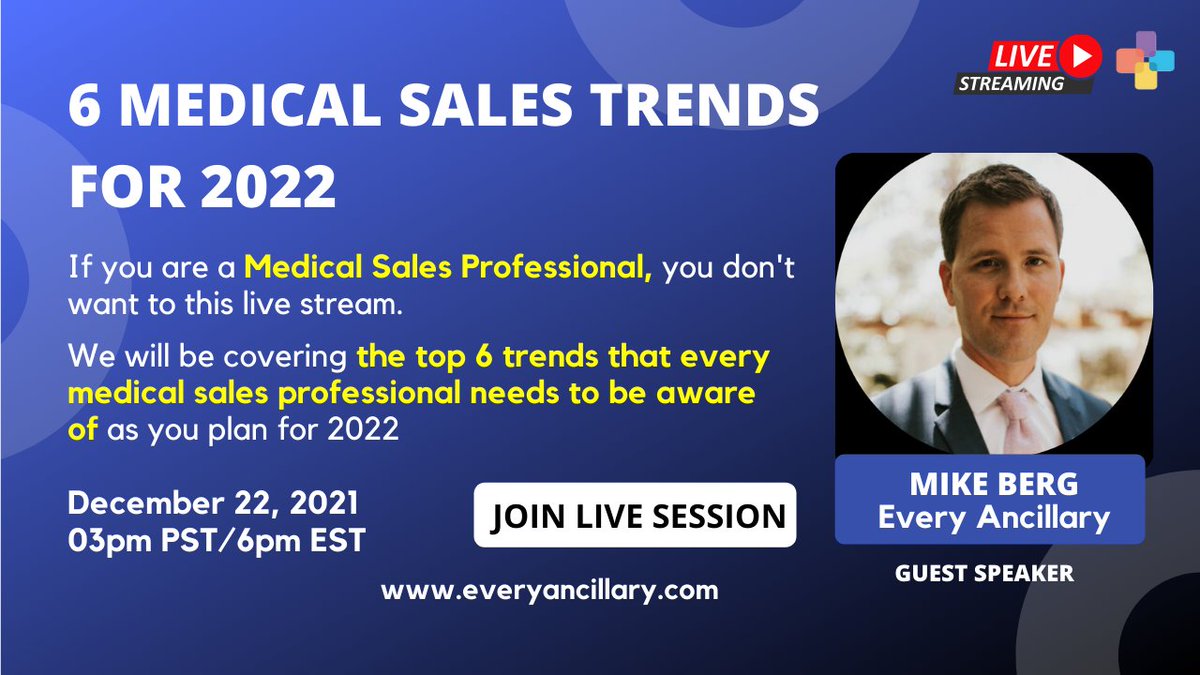 LIVE
STREAMING

6 MEDICAL SALES TRENDS FOR 2022

If you are a Medical Sales Professional, you don't want to this live stream.

We will be covering the top 6 trends that every medical sales professional needs to be aware of as you plan for 2022

December 22, 2021
03pm PST/6pm EST

JOIN LIVE SESSION

www.everyancillary.com

MIKE BERG
Every Ancillary

GUEST SPEAKER